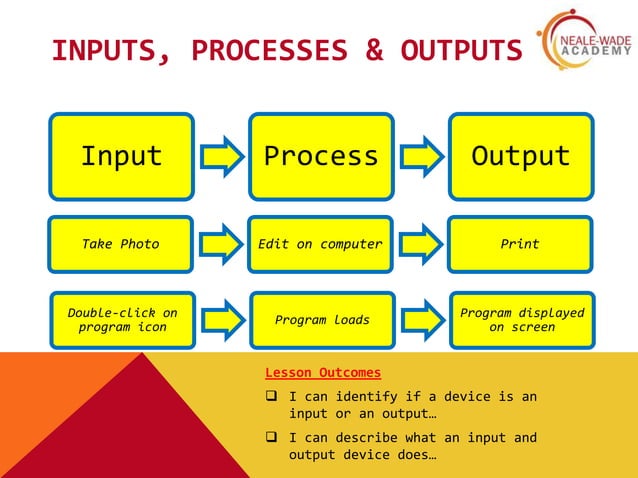 INPUTS, PROCESSES & OUTPUTS

NEALE-WADE ACADEMY

Input

Process

Output

Take Photo

Edit on computer

Print

Double-click on program icon

Program loads

Program displayed on screen

Lesson Outcomes

❑ I can identify if a device is an input or an output…

❑ I can describe what an input and output device does…